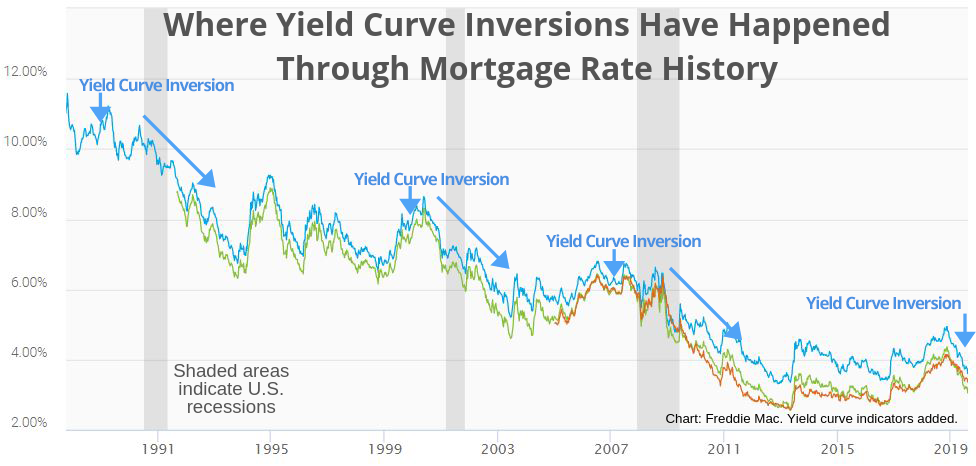 Where Yield Curve Inversions Have Happened
Through Mortgage Rate History

12.00%
10.00%
8.00%
6.00%
4.00%
2.00%

Yield Curve Inversion
Yield Curve Inversion
Yield Curve Inversion
Yield Curve Inversion

Shaded areas indicate U.S. recessions

Chart: Freddie Mac. Yield curve indicators added.

1991
1995
1999
2003
2007
2011
2015
2019